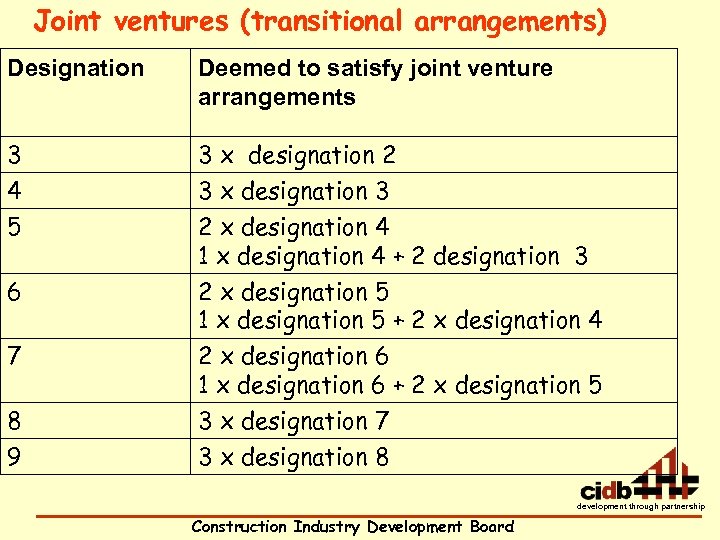 Joint ventures (transitional arrangements)

| Designation | Deemed to satisfy joint venture arrangements |
|---|---|
| 3 | 3 x  designation 2 |
| 4 | 3 x designation 3 |
| 5 | 2 x designation 4<br>1 x designation 4 + 2 designation  3 |
| 6 | 2 x designation 5<br>1 x designation 5 + 2 x designation 4 |
| 7 | 2 x designation 6<br>1 x designation 6 + 2 x designation 5 |
| 8 | 3 x designation 7 |
| 9 | 3 x designation 8 |

cidb
development through partnership

Construction Industry Development Board